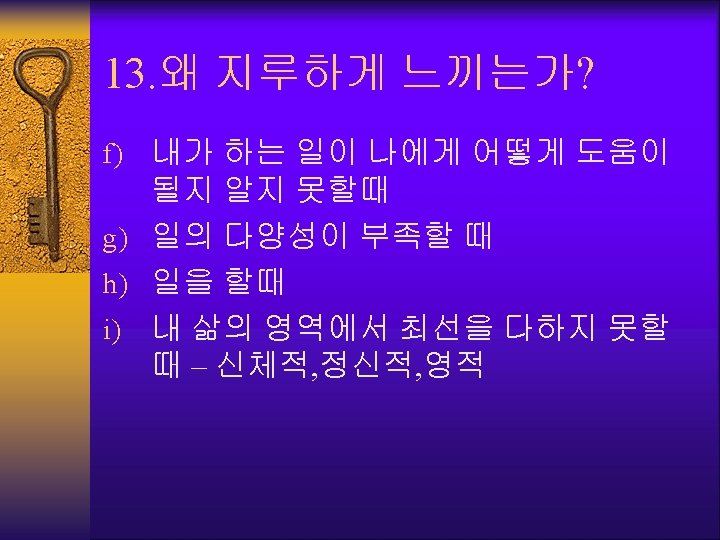 13.왜 지루하게 느끼는가?

f) 내가 하는 일이 나에게 어떻게 도움이 될지 알지 못할때

g) 일의 다양성이 부족할 때

h) 일을 할때

i) 내 삶의 영역에서 최선을 다하지 못할 때 – 신체적,정신적,영적